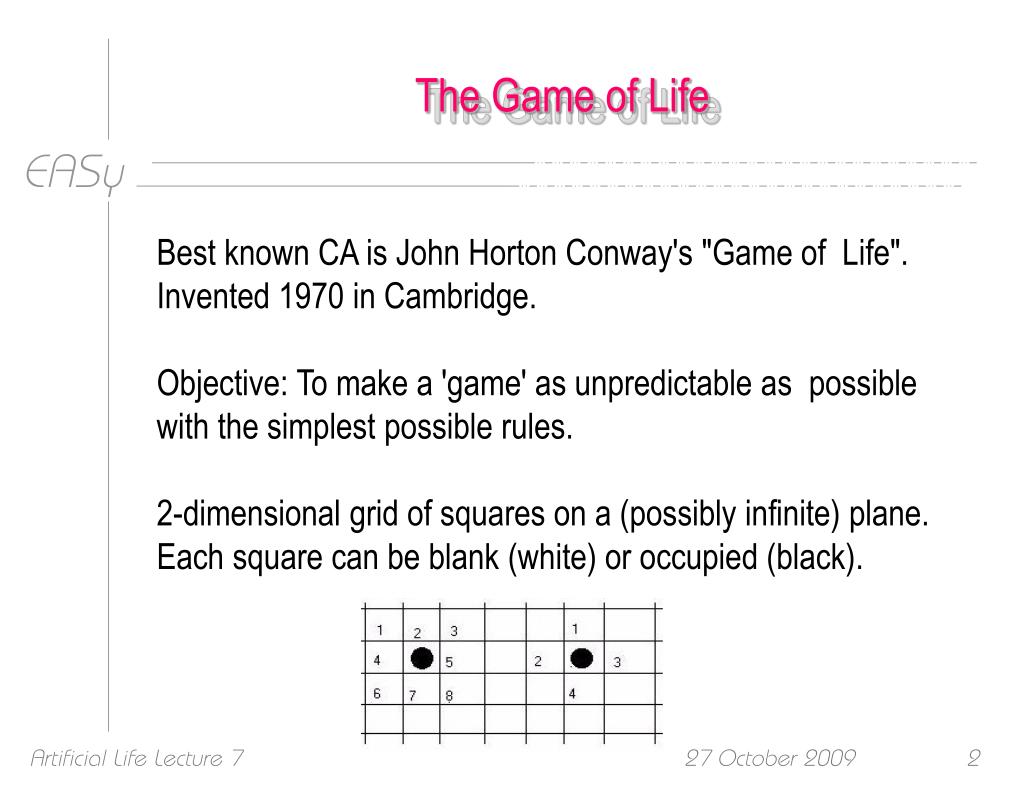 The Game of Life

EASy

Best known CA is John Horton Conway's "Game of Life". Invented 1970 in Cambridge.

Objective: To make a 'game' as unpredictable as possible with the simplest possible rules.

2-dimensional grid of squares on a (possibly infinite) plane. Each square can be blank (white) or occupied (black).

1 2 3 1
4 5 2 3
6 7 8 4

Artificial Life Lecture 7

27 October 2009

2